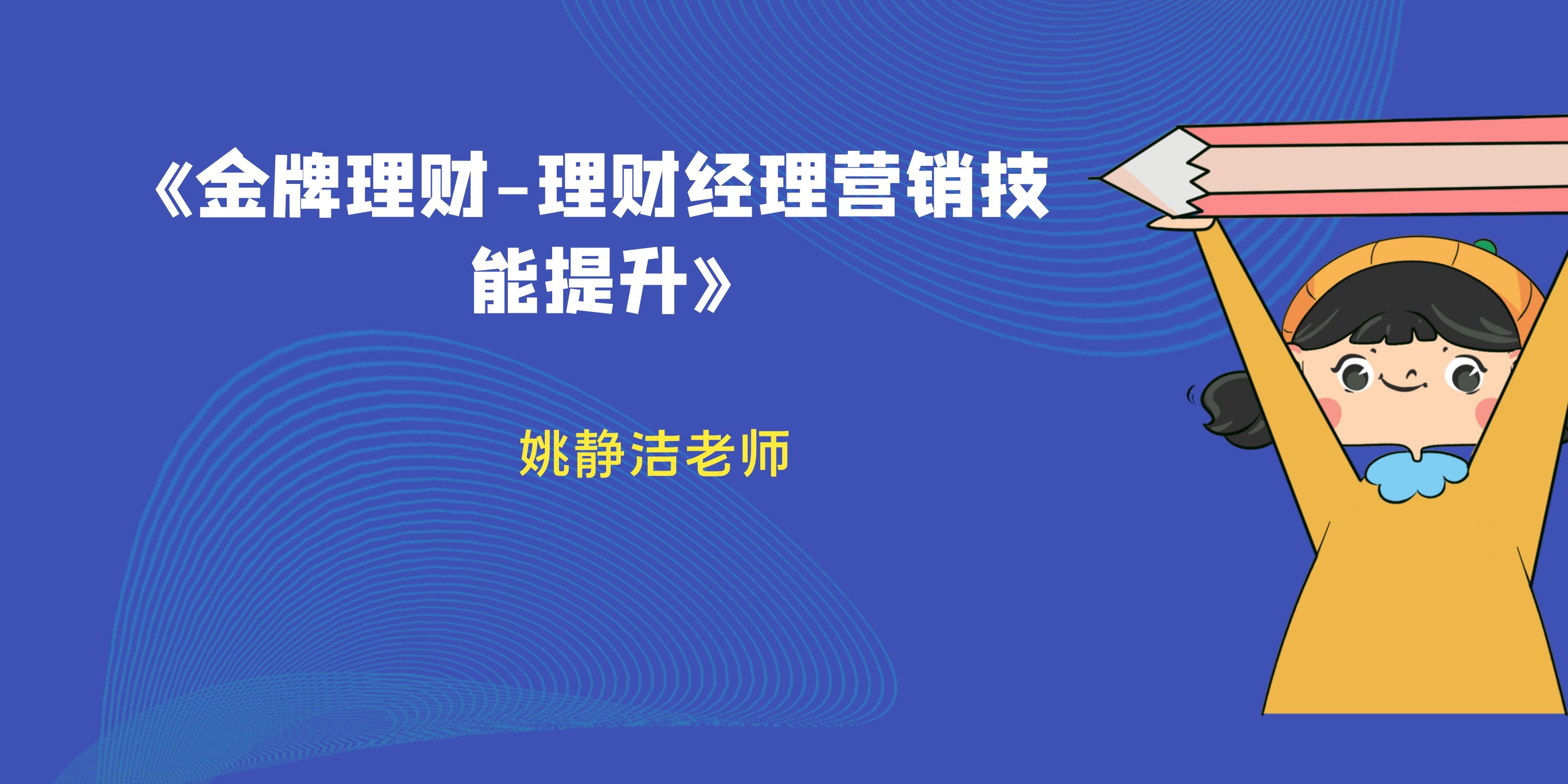 《金牌理财-理财经理营销技能提升》

姚静洁老师